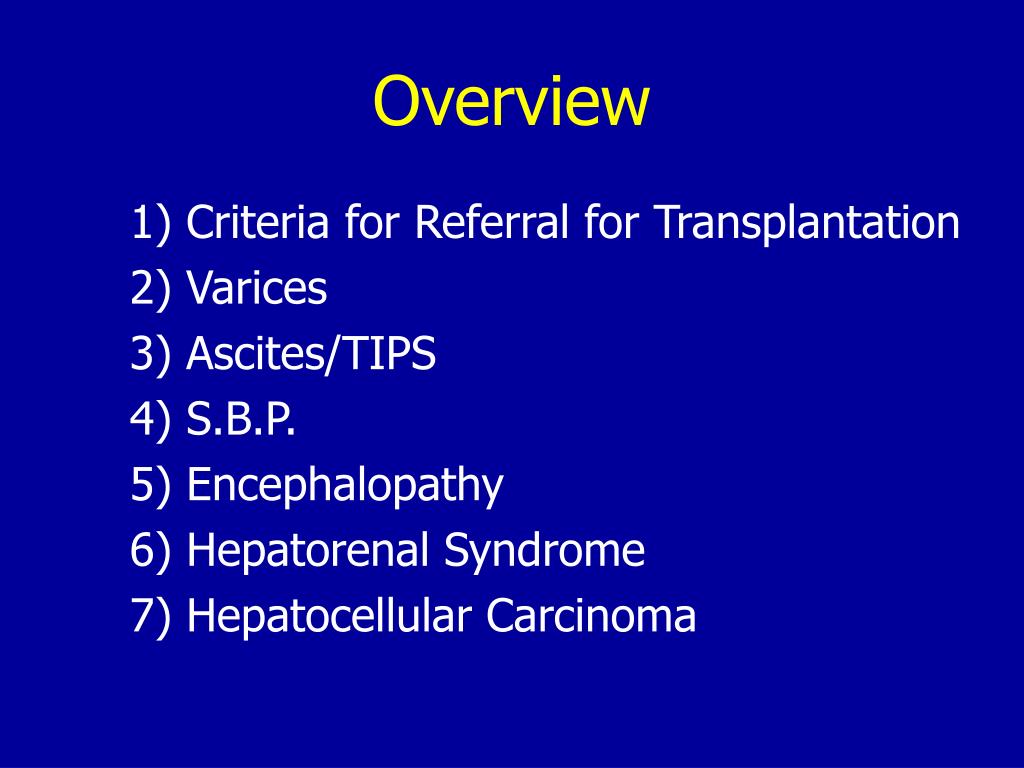 Overview

1) Criteria for Referral for Transplantation
2) Varices
3) Ascites/TIPS
4) S.B.P.
5) Encephalopathy
6) Hepatorenal Syndrome
7) Hepatocellular Carcinoma